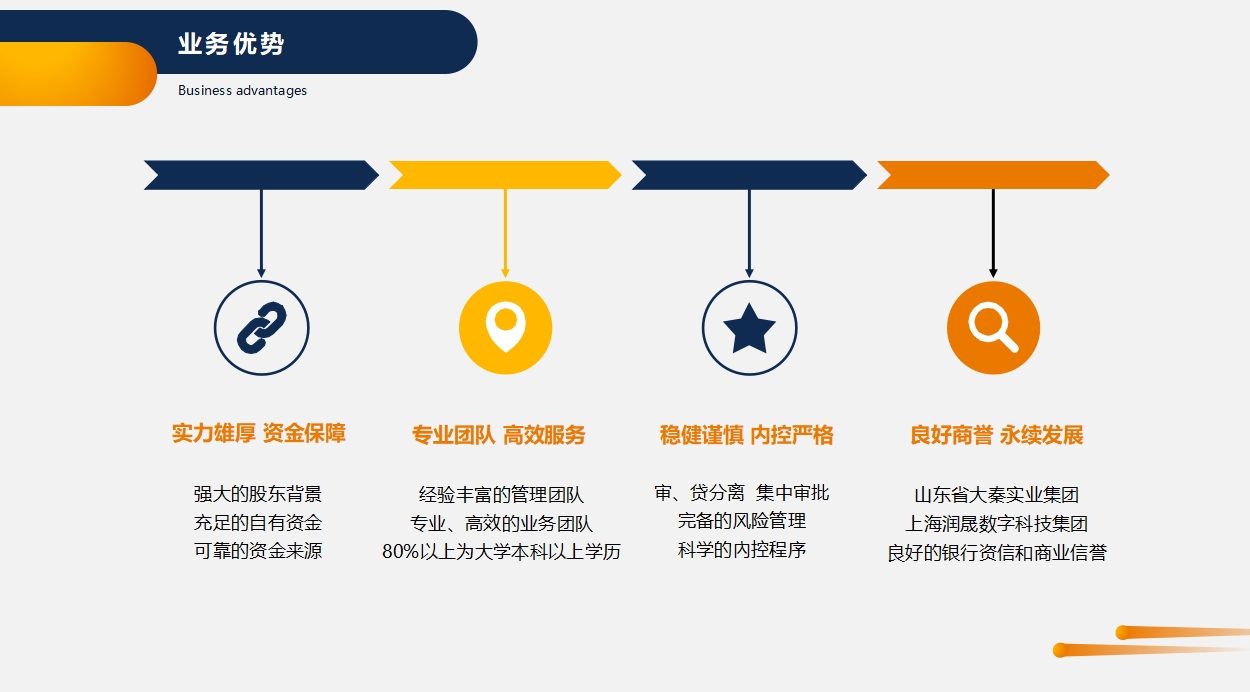 业务优势

Business advantages

实力雄厚 资金保障

强大的股东背景
充足的自有资金
可靠的资金来源

专业团队 高效服务

经验丰富的管理团队
专业、高效的业务团队
80%以上为大学本科以上学历

稳健谨慎 内控严格

审、贷分离 集中审批
完备的风险管理
科学的内控程序

良好商誉 永续发展

山东省大秦实业集团
上海润晟数字科技集团
良好的银行资信和商业信誉